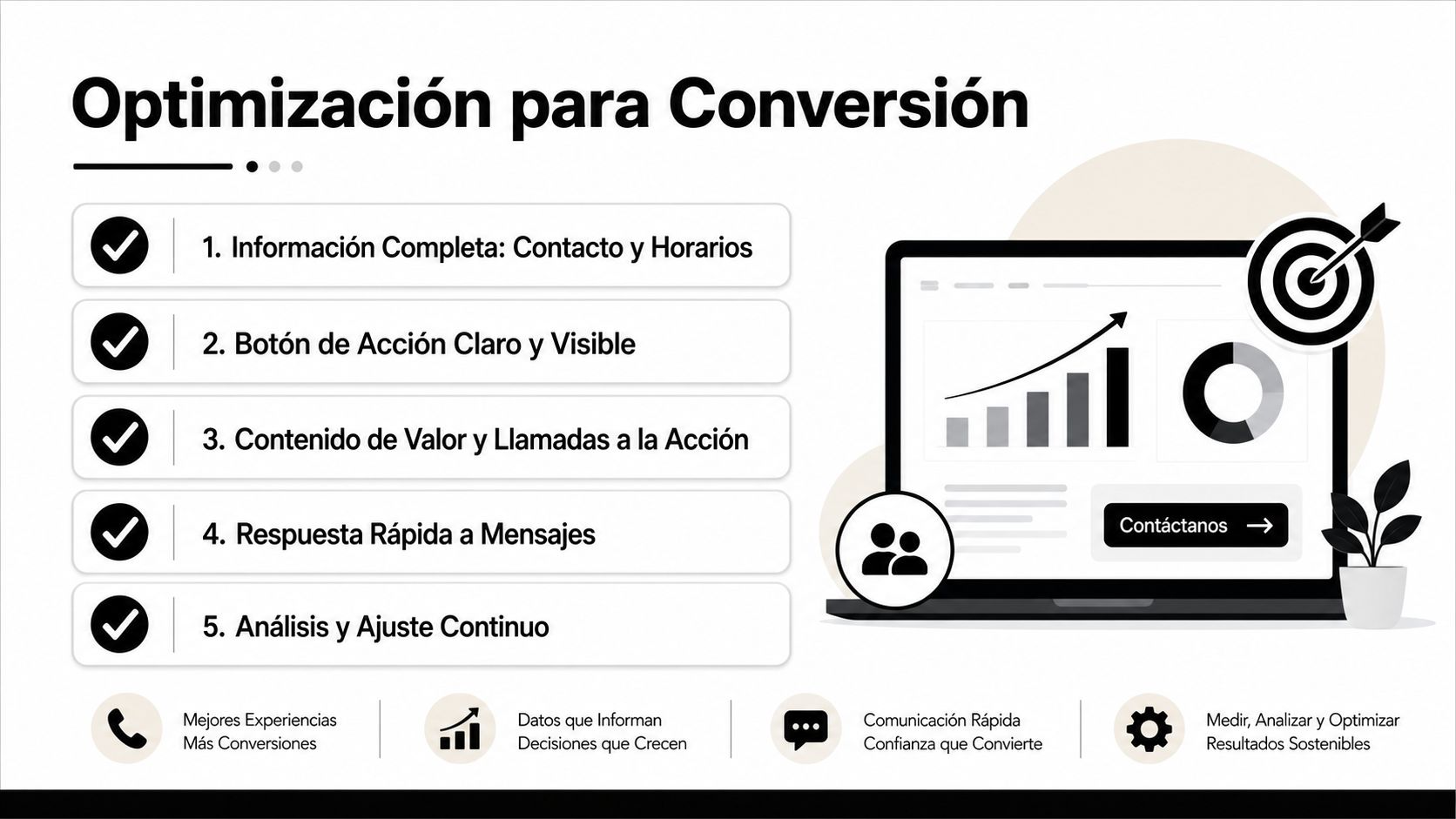 Optimización para Conversión

1. Información Completa: Contacto y Horarios

2. Botón de Acción Claro y Visible

3. Contenido de Valor y Llamadas a la Acción

4. Respuesta Rápida a Mensajes

5. Análisis y Ajuste Continuo

Contáctanos

Mejores Experiencias
Más Conversiones

Datos que Informan
Decisiones que Crecen

Comunicación Rápida
Confianza que Convierte

Medir, Analizar y Optimizar
Resultados Sostenibles